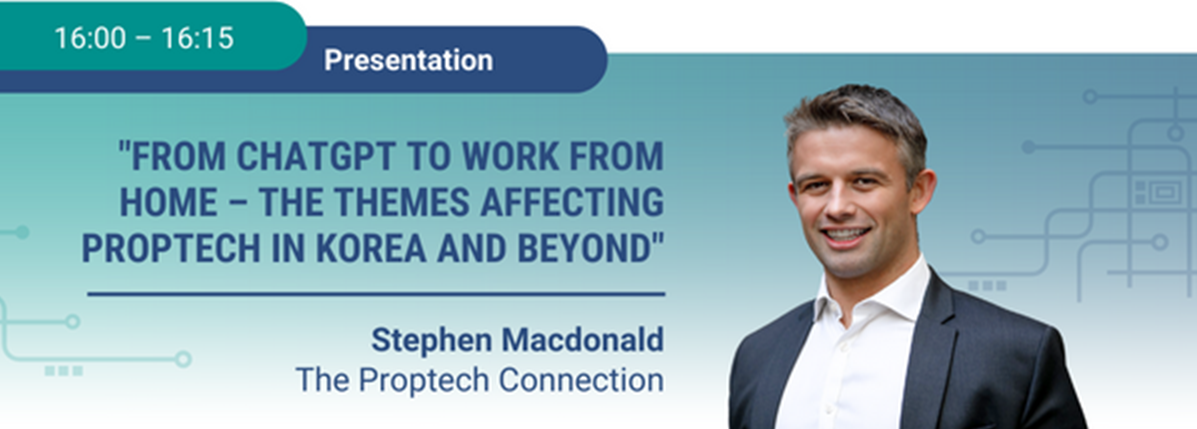 16:00 – 16:15

Presentation

"FROM CHATGPT TO WORK FROM HOME – THE THEMES AFFECTING PROPTECH IN KOREA AND BEYOND"

Stephen Macdonald
The Proptech Connection